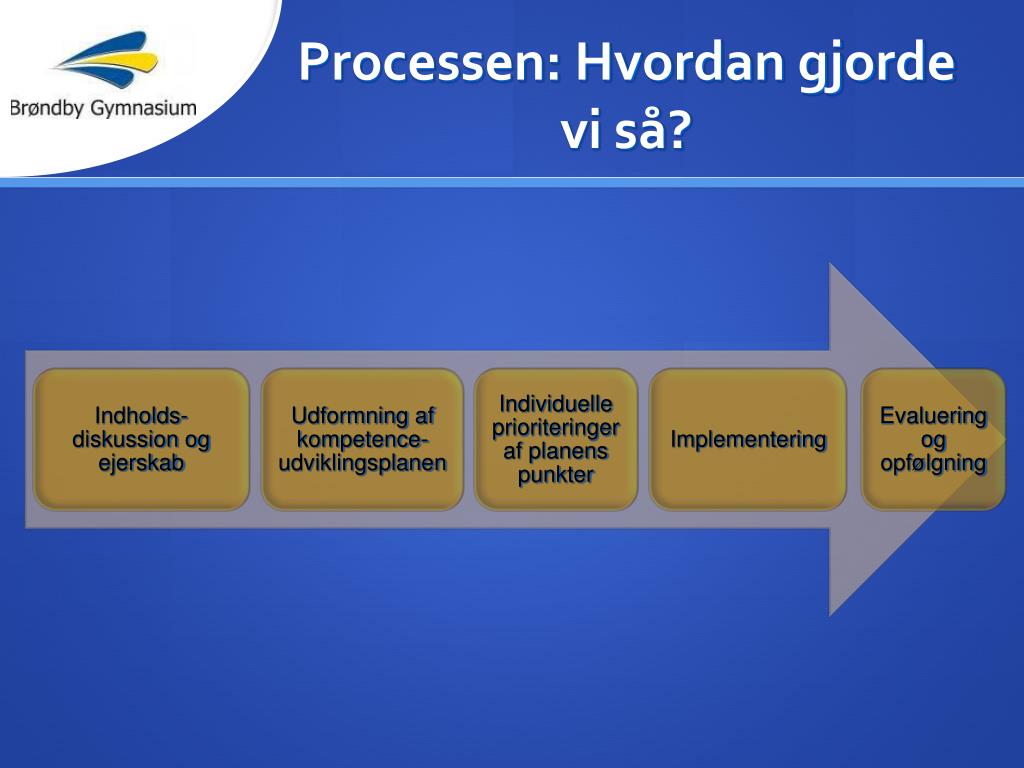 Brøndby Gymnasium

Processen: Hvordan gjorde vi så?

Indholds-diskussion og ejerskab

Udformning af kompetence-udviklingsplanen

Individuelle prioriteringer af planens punkter

Implementering

Evaluering og opfølgning